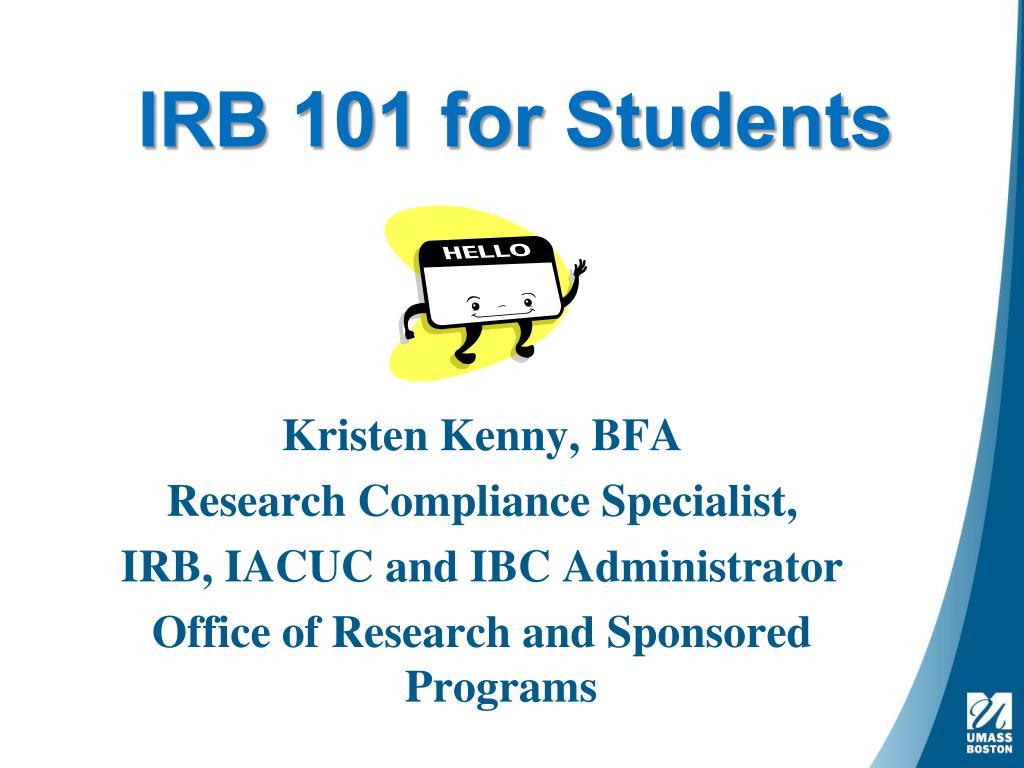 IRB 101 for Students

HELLO

Kristen Kenny, BFA
Research Compliance Specialist,
IRB, IACUC and IBC Administrator
Office of Research and Sponsored Programs

UMASS
BOSTON